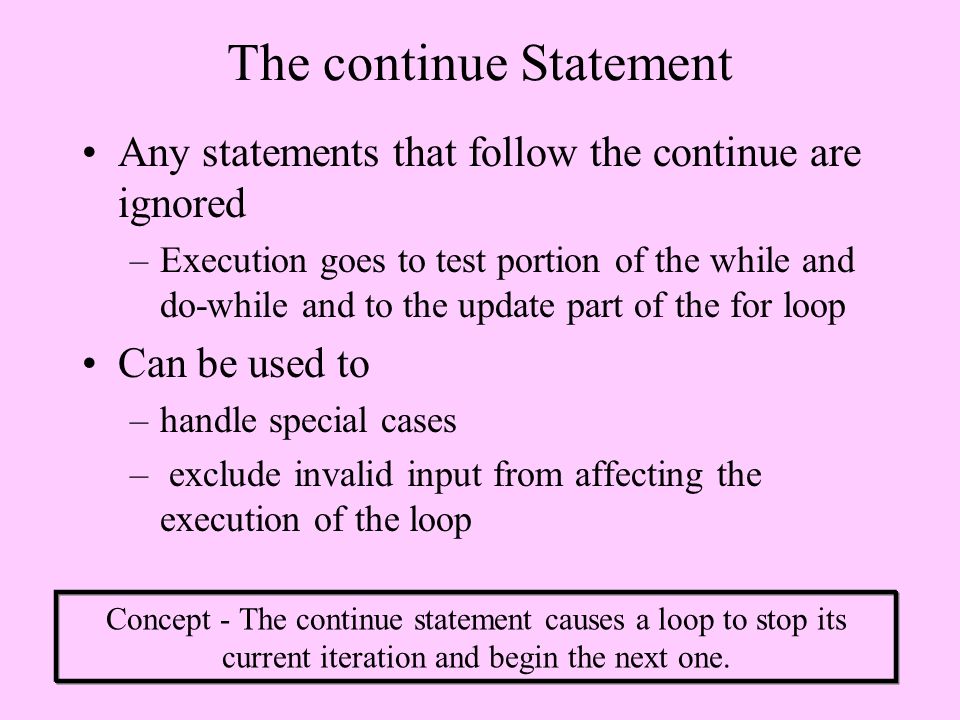 The continue Statement

• Any statements that follow the continue are ignored

– Execution goes to test portion of the while and do-while and to the update part of the for loop

• Can be used to

– handle special cases

– exclude invalid input from affecting the execution of the loop

Concept - The continue statement causes a loop to stop its current iteration and begin the next one.